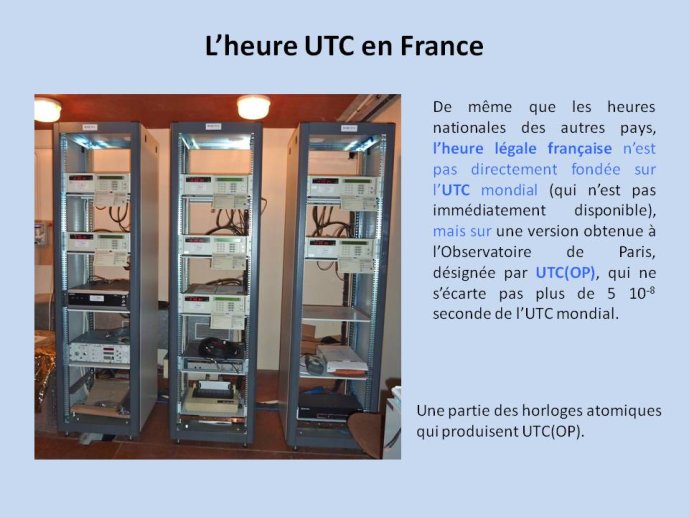 L’heure UTC en France

De même que les heures nationales des autres pays, l’heure légale française n’est pas directement fondée sur l’UTC mondial (qui n’est pas immédiatement disponible), mais sur une version obtenue à l’Observatoire de Paris, désignée par UTC(OP), qui ne s’écarte pas plus de 5 $10^{-8}$ seconde de l’UTC mondial.

Une partie des horloges atomiques qui produisent UTC(OP).